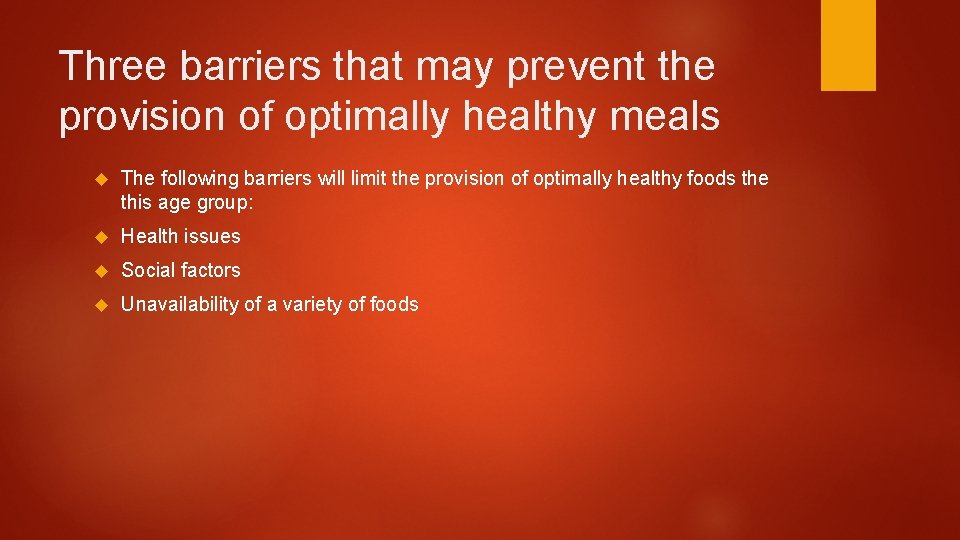 Three barriers that may prevent the provision of optimally healthy meals

The following barriers will limit the provision of optimally healthy foods the this age group:

Health issues

Social factors

Unavailability of a variety of foods